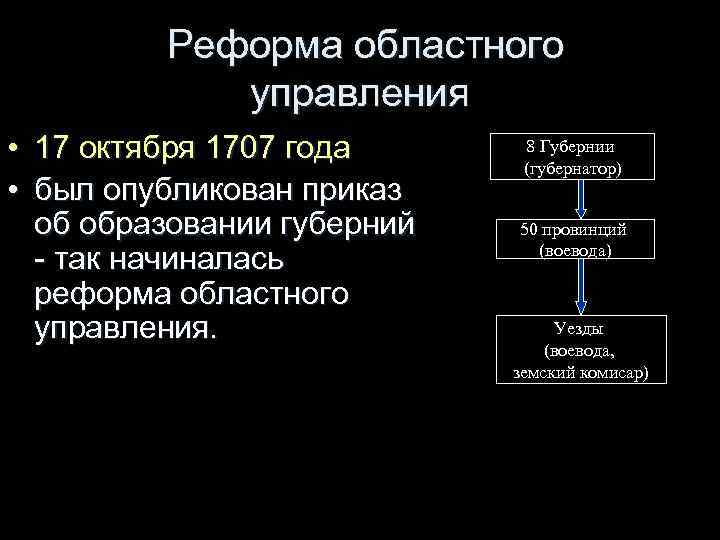 Реформа областного управления

• 17 октября 1707 года
• был опубликован приказ об образовании губерний - так начиналась реформа областного управления.

8 Губернии
(губернатор)

50 провинций
(воевода)

Уезды
(воевода,
земский комисар)